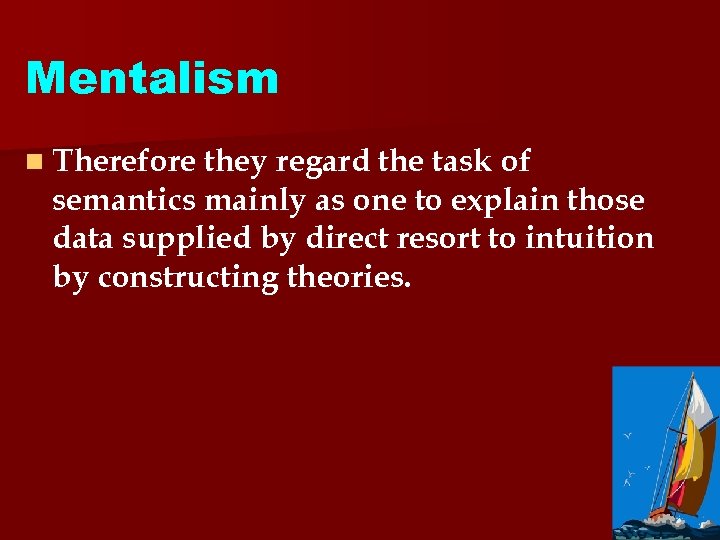 Mentalism

Therefore they regard the task of semantics mainly as one to explain those data supplied by direct resort to intuition by constructing theories.